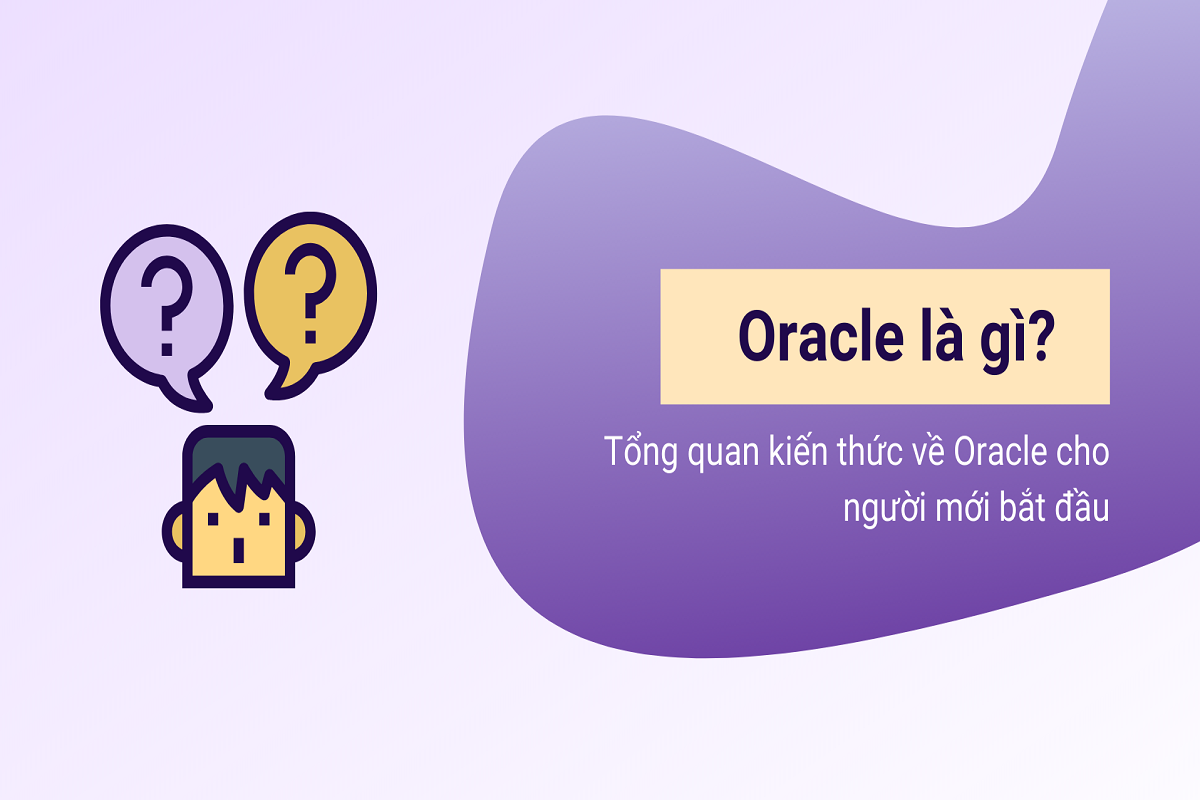 ?

?

Oracle là gì?

Tổng quan kiến thức về Oracle cho người mới bắt đầu